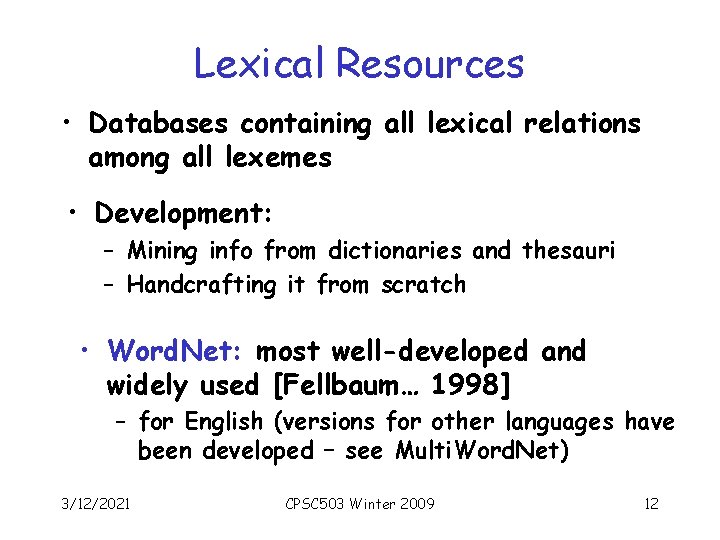 Lexical Resources

• Databases containing all lexical relations among all lexemes

• Development:
– Mining info from dictionaries and thesauri
– Handcrafting it from scratch

• WordNet: most well-developed and widely used [Fellbaum… 1998]
– for English (versions for other languages have been developed – see MultiWordNet)

3/12/2021 CPSC503 Winter 2009 12